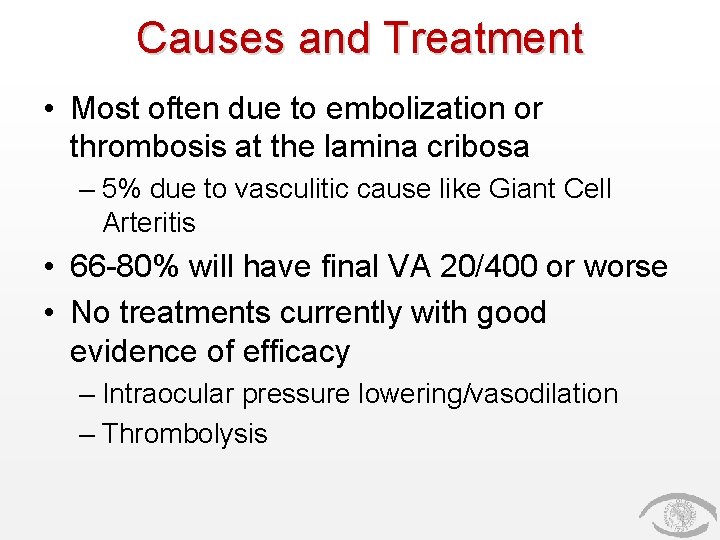 Causes and Treatment

• Most often due to embolization or thrombosis at the lamina cribosa

– 5% due to vasculitic cause like Giant Cell Arteritis

• 66-80% will have final VA 20/400 or worse

• No treatments currently with good evidence of efficacy

– Intraocular pressure lowering/vasodilation

– Thrombolysis